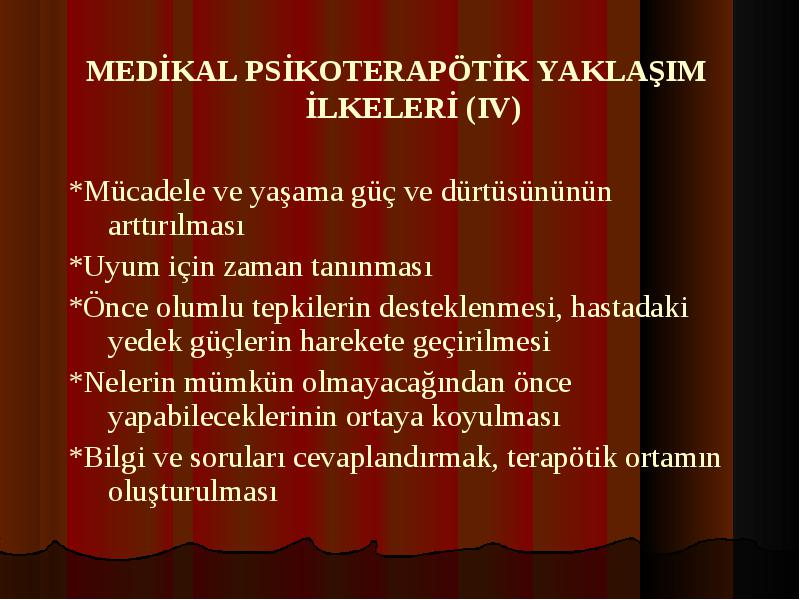 MEDİKAL PSİKOTERAPÖTİK YAKLAŞIM İLKELERİ (IV)

*Mücadele ve yaşama güç ve dürtüsününün arttırılması

*Uyum için zaman tanınması

*Önce olumlu tepkilerin desteklenmesi, hastadaki yedek güçlerin harekete geçirilmesi

*Nelerin mümkün olmayacağından önce yapabileceklerinin ortaya koyulması

*Bilgi ve soruları cevaplandırmak, terapötik ortamın oluşturulması